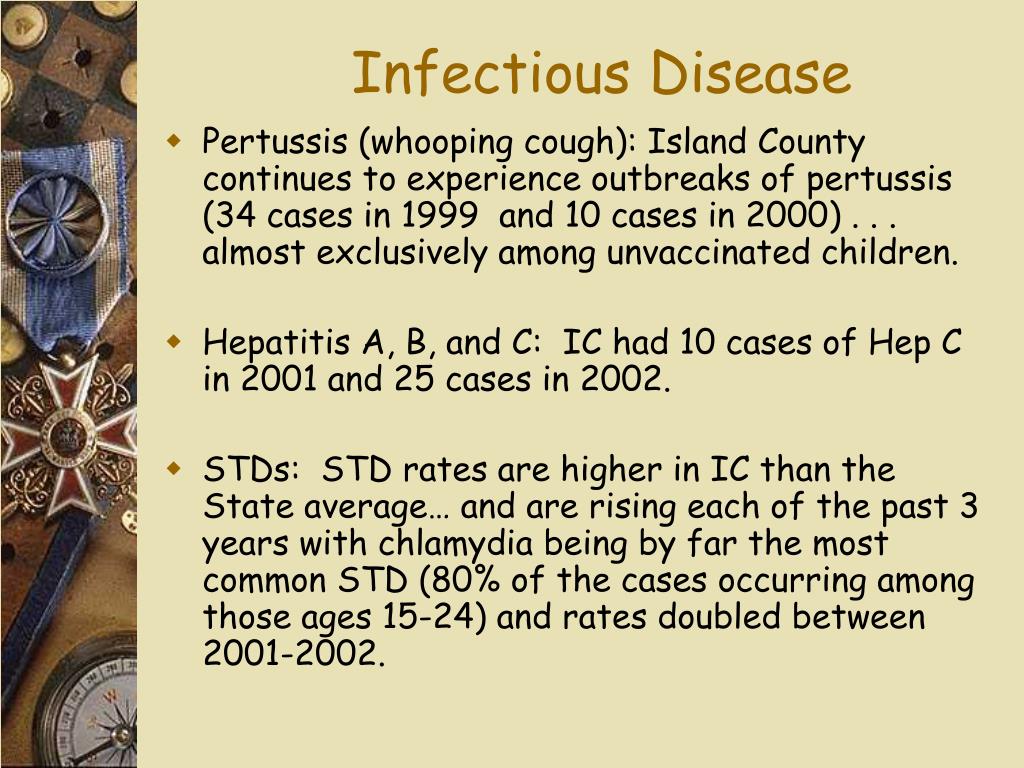 Infectious Disease

Pertussis (whooping cough): Island County continues to experience outbreaks of pertussis (34 cases in 1999 and 10 cases in 2000) . . . almost exclusively among unvaccinated children.

Hepatitis A, B, and C: IC had 10 cases of Hep C in 2001 and 25 cases in 2002.

STDs: STD rates are higher in IC than the State average… and are rising each of the past 3 years with chlamydia being by far the most common STD (80% of the cases occurring among those ages 15-24) and rates doubled between 2001-2002.